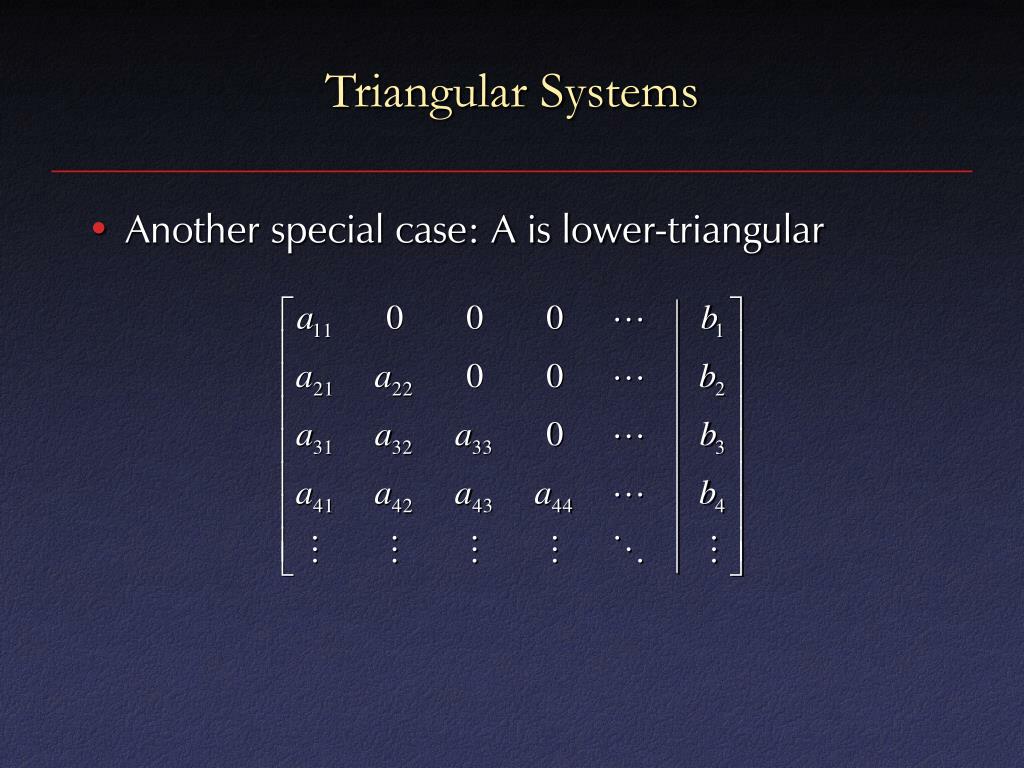 Triangular Systems

• Another special case: A is lower-triangular

$\left[\begin{array}{ccccc|c} a_{11} & 0 & 0 & 0 & \cdots & b_1 \\ a_{21} & a_{22} & 0 & 0 & \cdots & b_2 \\ a_{31} & a_{32} & a_{33} & 0 & \cdots & b_3 \\ a_{41} & a_{42} & a_{43} & a_{44} & \cdots & b_4 \\ \vdots & \vdots & \vdots & \vdots & \ddots & \vdots \end{array}\right]$